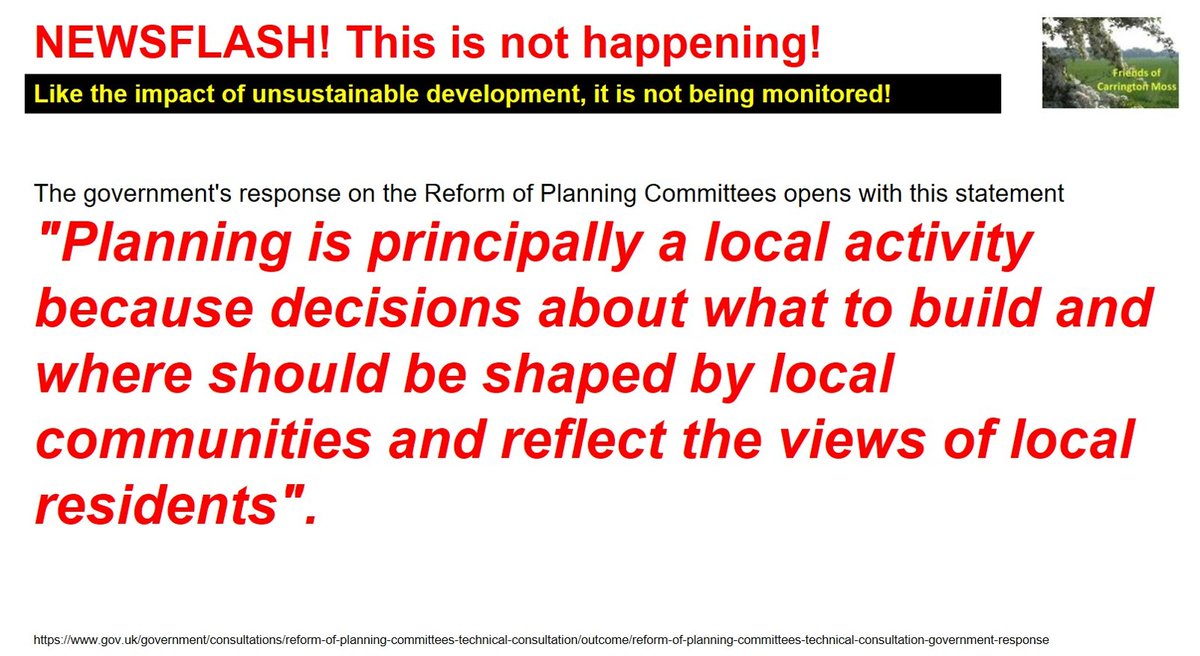 NEWSFLASH! This is not happening!

Like the impact of unsustainable development, it is not being monitored!

Friends of Carrington Moss

The government's response on the Reform of Planning Committees opens with this statement

"Planning is principally a local activity because decisions about what to build and where should be shaped by local communities and reflect the views of local residents".

https://www.gov.uk/government/consultations/reform-of-planning-committees-technical-consultation/outcome/reform-of-planning-committees-technical-consultation-government-response